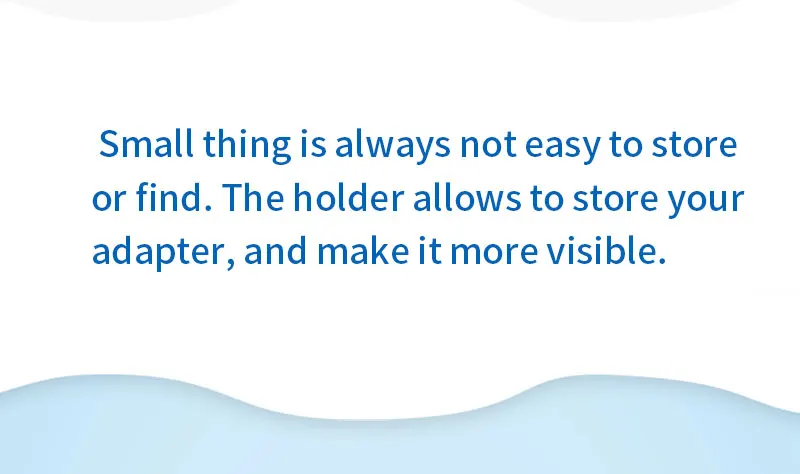 Small thing is always not easy to store or find. The holder allows to store your adapter, and make it more visible.